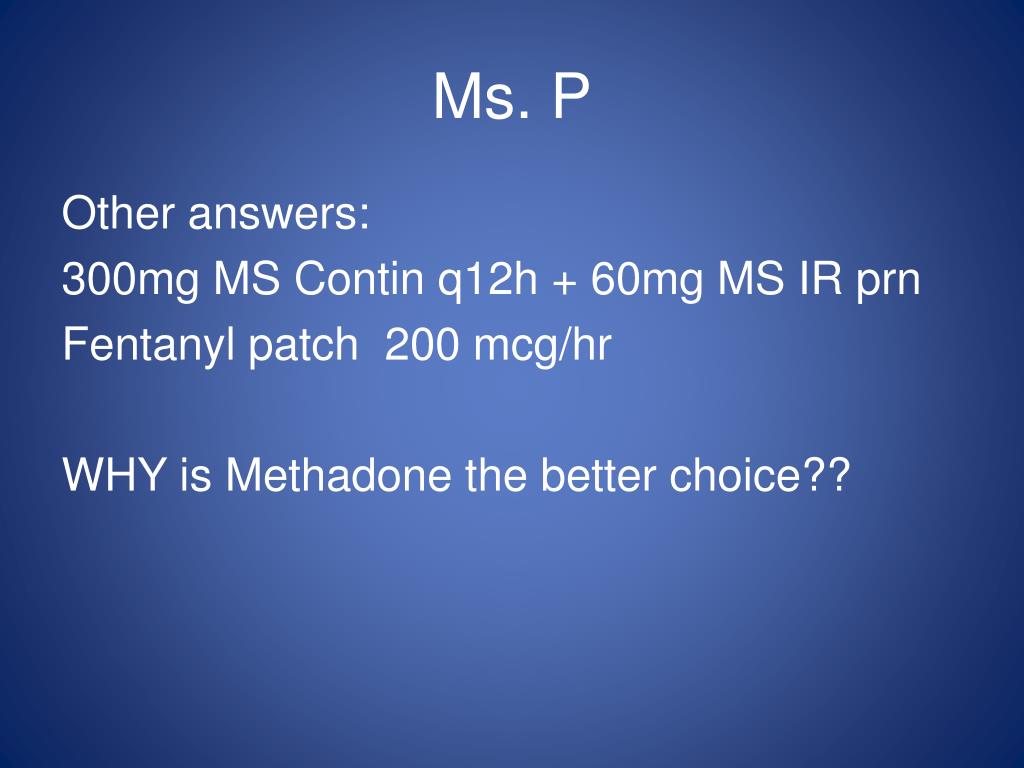 Ms. P

Other answers:
300mg MS Contin q12h + 60mg MS IR prn
Fentanyl patch 200 mcg/hr

WHY is Methadone the better choice??